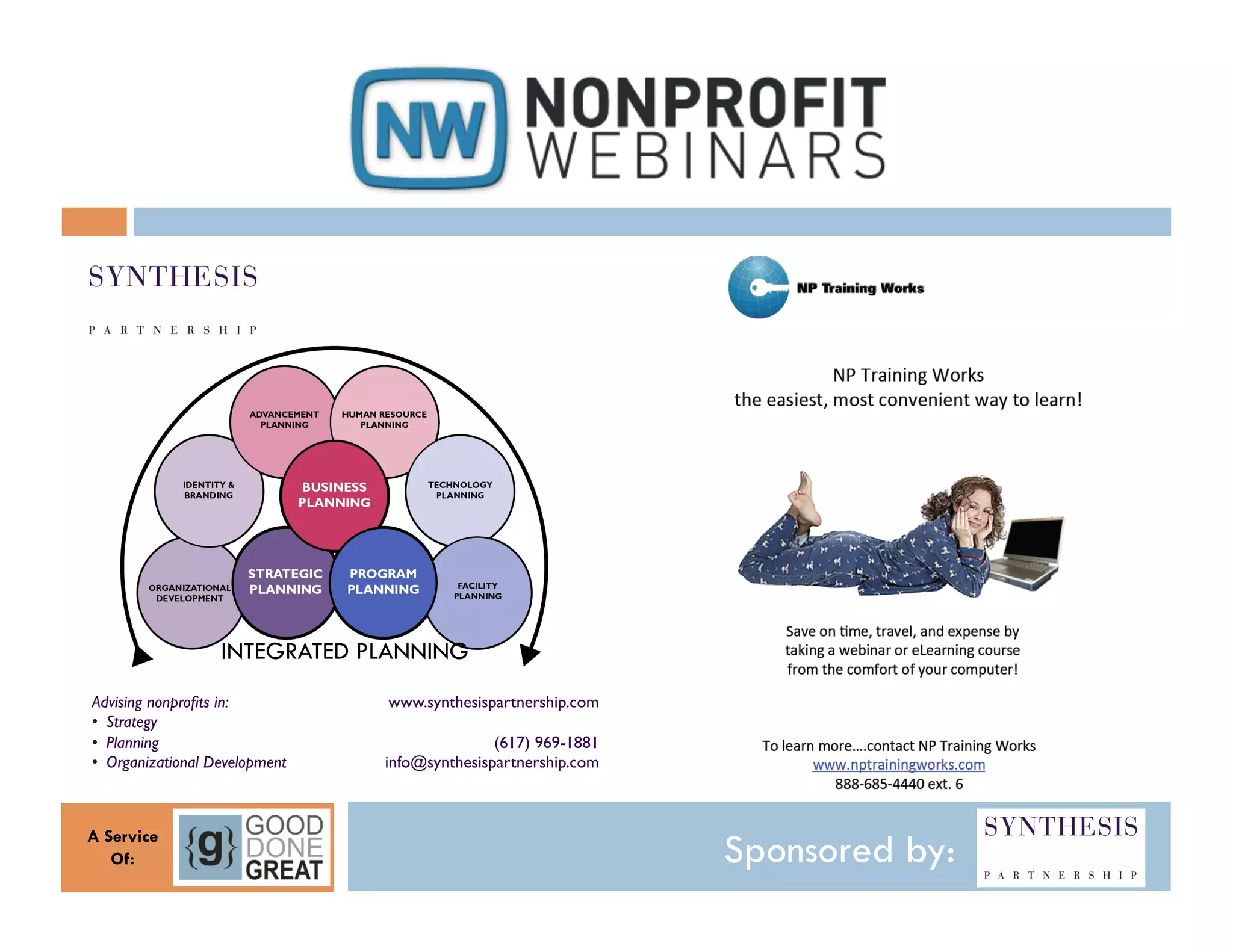 NW NONPROFIT WEBINARS

SYNTHESIS
PARTNERSHIP

ADVANCEMENT PLANNING
HUMAN RESOURCE PLANNING
IDENTITY & BRANDING
BUSINESS PLANNING
TECHNOLOGY PLANNING
ORGANIZATIONAL DEVELOPMENT
STRATEGIC PLANNING
PROGRAM PLANNING
FACILITY PLANNING
INTEGRATED PLANNING

Advising nonprofits in:
• Strategy
• Planning
• Organizational Development

www.synthesispartnership.com

(617) 969-1881
info@synthesispartnership.com

NP Training Works

NP Training Works
the easiest, most convenient way to learn!

Save on time, travel, and expense by taking a webinar or eLearning course from the comfort of your computer!

To learn more....contact NP Training Works
www.nptrainingworks.com
888-685-4440 ext. 6

A Service Of:
{g} GOOD DONE GREAT

Sponsored by:
SYNTHESIS
PARTNERSHIP